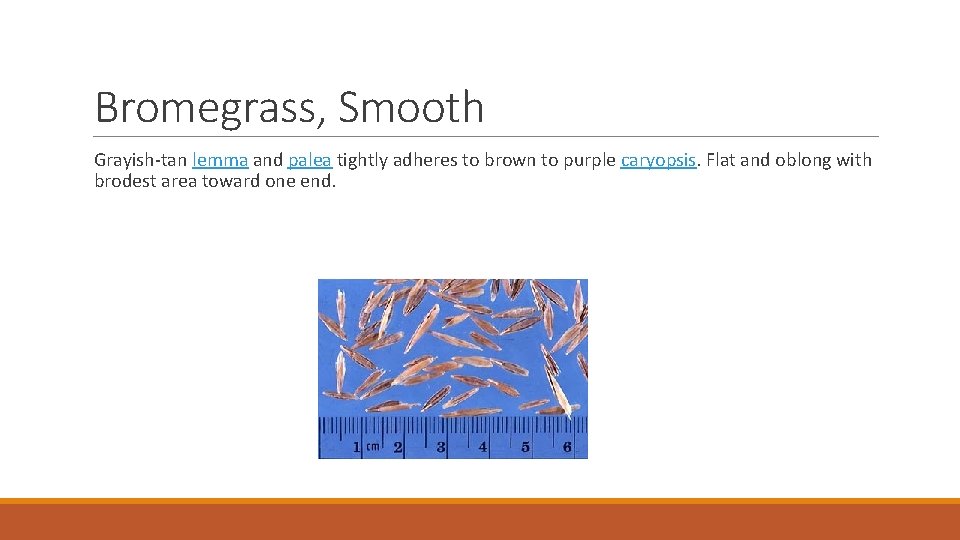 Bromegrass, Smooth

Grayish-tan lemma and palea tightly adheres to brown to purple caryopsis. Flat and oblong with brodest area toward one end.

1 cm 2 3 4 5 6